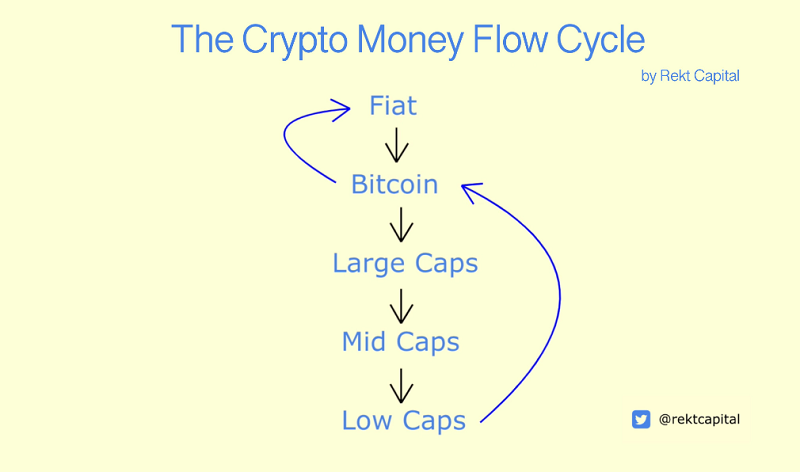 The Crypto Money Flow Cycle

by Rekt Capital

Fiat

Bitcoin

Large Caps

Mid Caps

Low Caps

@rektcapital